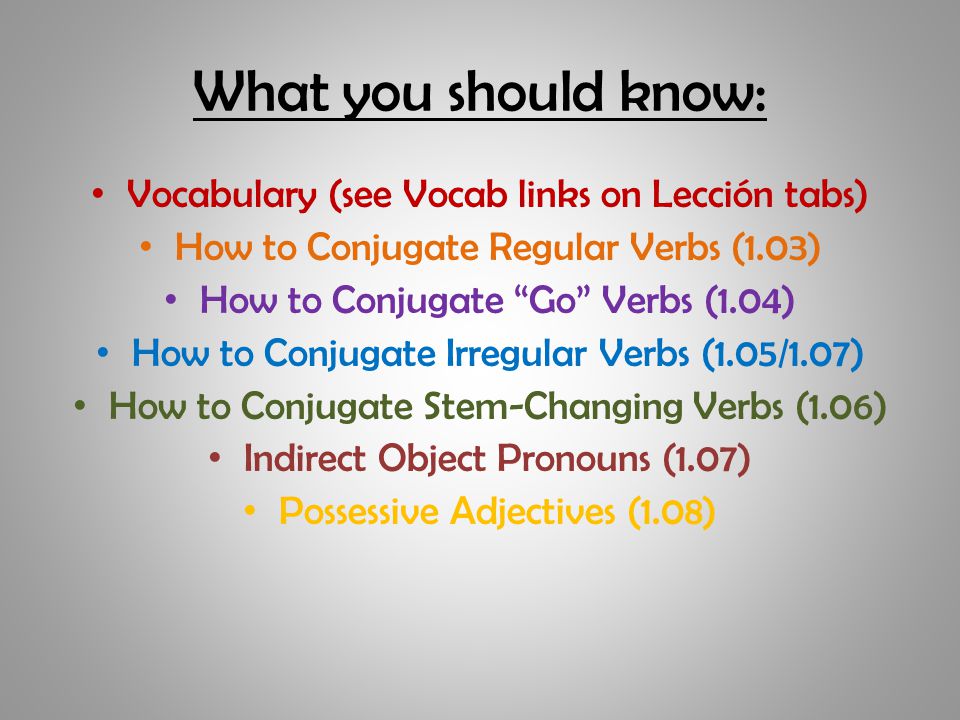 What you should know:

• Vocabulary (see Vocab links on Lección tabs)
• How to Conjugate Regular Verbs (1.03)
• How to Conjugate “Go” Verbs (1.04)
• How to Conjugate Irregular Verbs (1.05/1.07)
• How to Conjugate Stem-Changing Verbs (1.06)
• Indirect Object Pronouns (1.07)
• Possessive Adjectives (1.08)